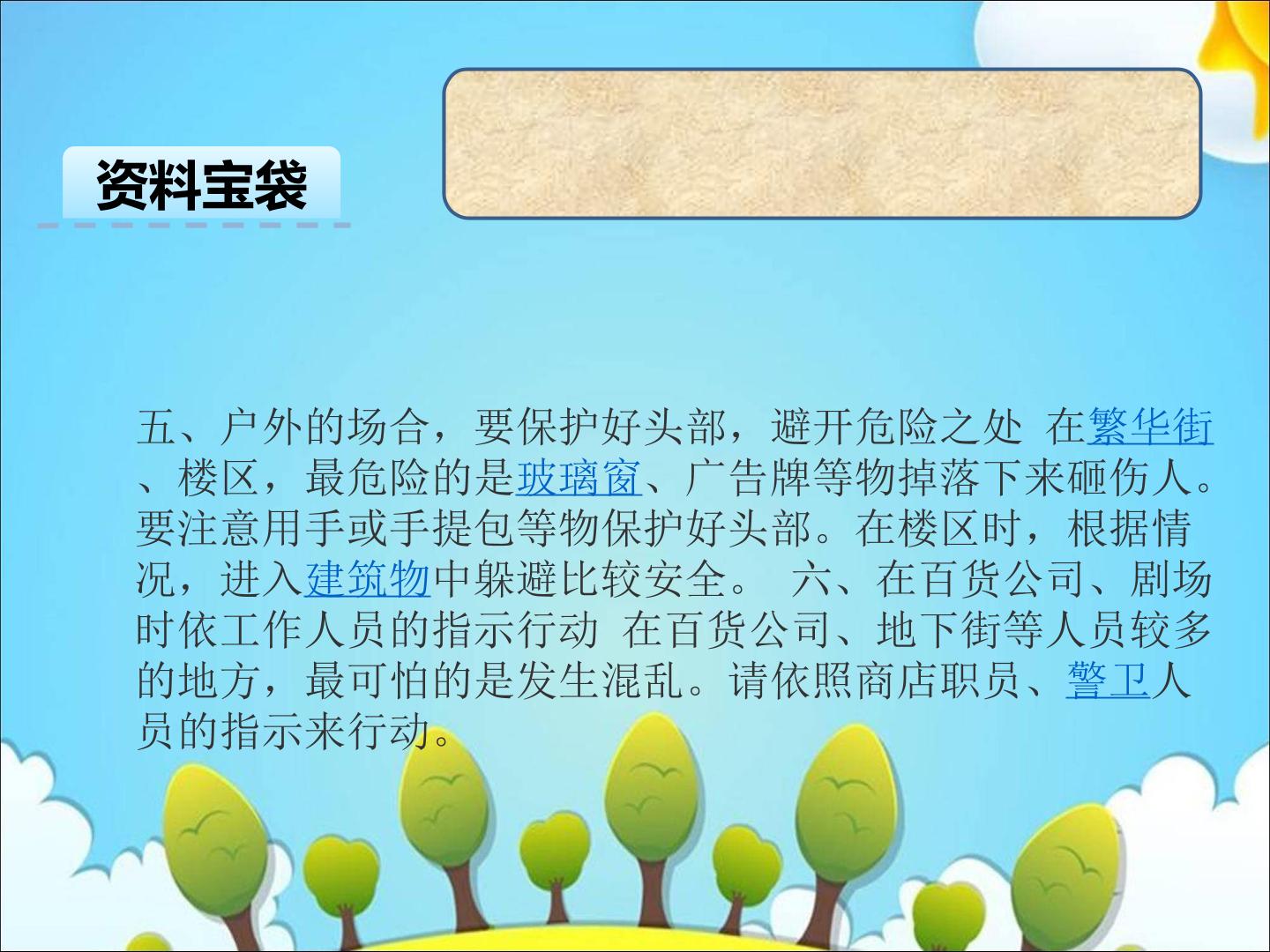 资料宝袋

五、户外的场合，要保护好头部，避开危险之处 在繁华街、楼区，最危险的是玻璃窗、广告牌等物掉落下来砸伤人。要注意用手或手提包等物保护好头部。在楼区时，根据情况，进入建筑物中躲避比较安全。 六、在百货公司、剧场时依工作人员的指示行动 在百货公司、地下街等人员较多的地方，最可怕的是发生混乱。请依照商店职员、警卫人员的指示来行动。